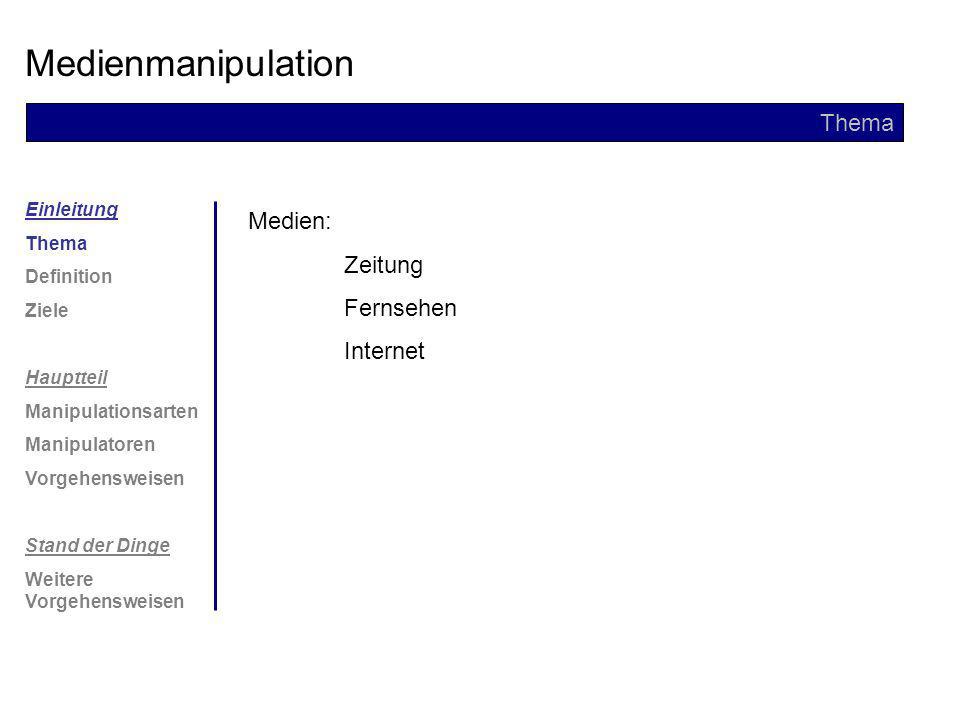 Medienmanipulation

Thema

Einleitung
Thema
Definition
Ziele

Hauptteil
Manipulationsarten
Manipulatoren
Vorgehensweisen

Stand der Dinge
Weitere Vorgehensweisen

Medien:

Zeitung

Fernsehen

Internet